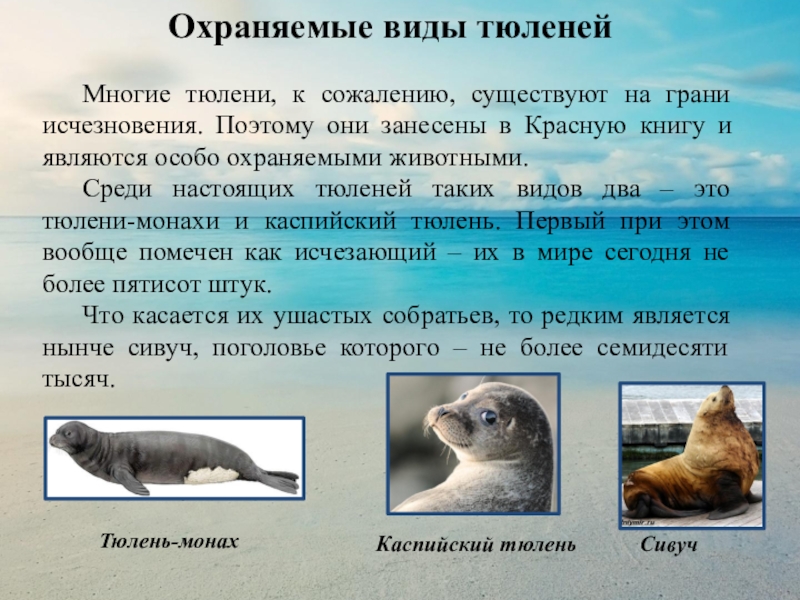 Охраняемые виды тюленей

Многие тюлени, к сожалению, существуют на грани исчезновения. Поэтому они занесены в Красную книгу и являются особо охраняемыми животными.

Среди настоящих тюленей таких видов два – это тюлени-монахи и каспийский тюлень. Первый при этом вообще помечен как исчезающий – их в мире сегодня не более пятисот штук.

Что касается их ушастых собратьев, то редким является нынче сивуч, поголовье которого – не более семидесяти тысяч.

Тюлень-монах

Каспийский тюлень

Сивуч